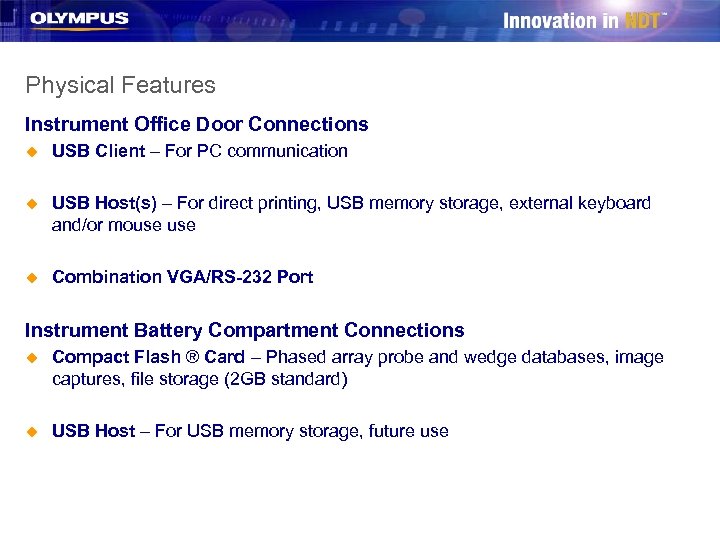 OLYMPUS

Innovation in NDT™

Physical Features

Instrument Office Door Connections

USB Client – For PC communication

USB Host(s) – For direct printing, USB memory storage, external keyboard and/or mouse use

Combination VGA/RS-232 Port

Instrument Battery Compartment Connections

Compact Flash ® Card – Phased array probe and wedge databases, image captures, file storage (2GB standard)

USB Host – For USB memory storage, future use